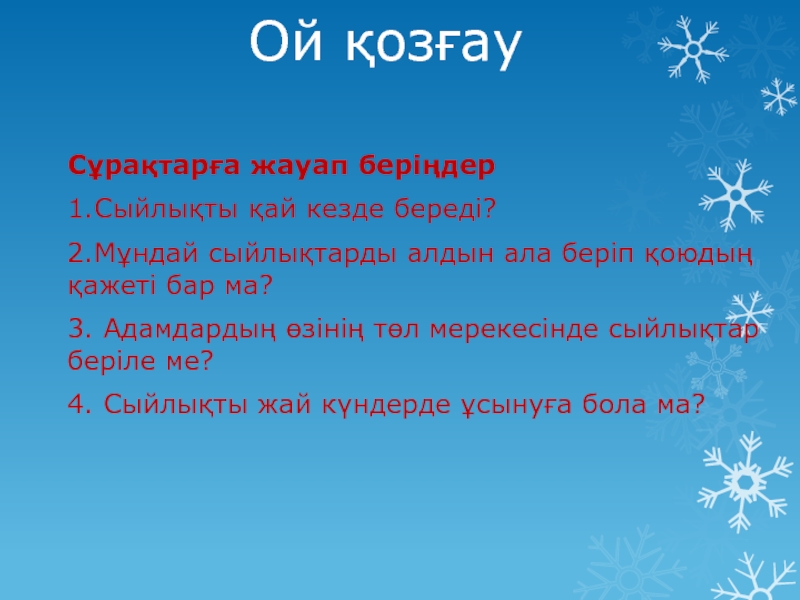 Ой қозғау

Сұрақтарға жауап беріңдер

1.Сыйлықты қай кезде береді?

2.Мұндай сыйлықтарды алдын ала беріп қоюдың қажеті бар ма?

3. Адамдардың өзінің төл мерекесінде сыйлықтар беріле ме?

4. Сыйлықты жай күндерде ұсынуға бола ма?